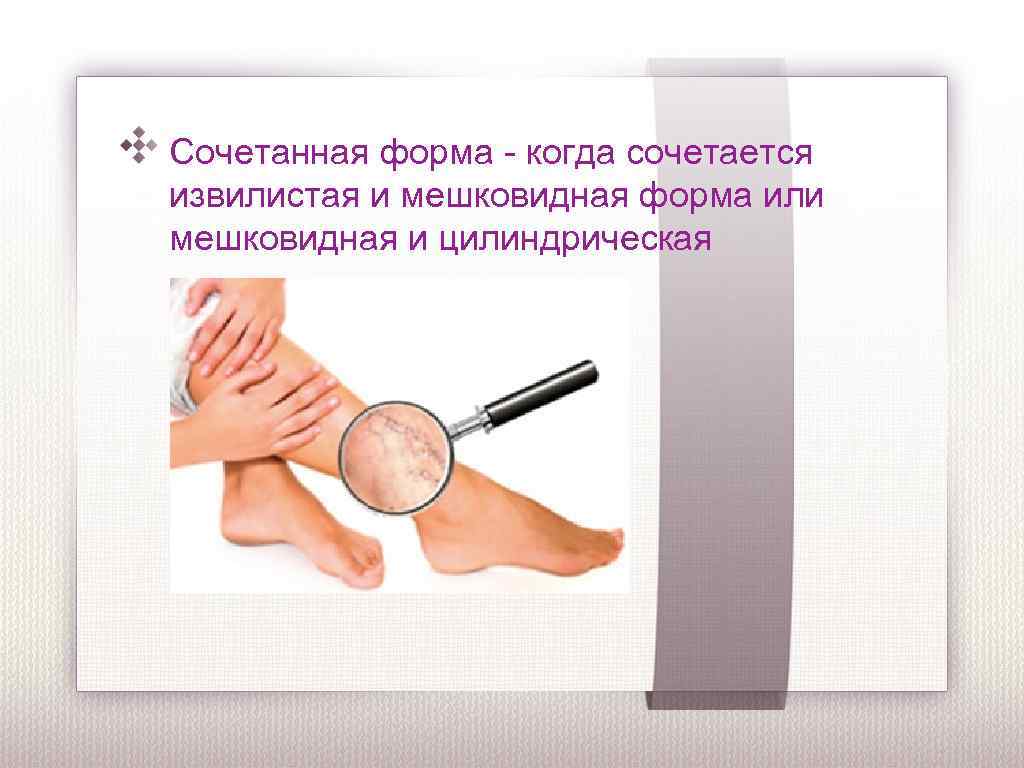 Сочетанная форма - когда сочетается извилистая и мешковидная форма или мешковидная и цилиндрическая